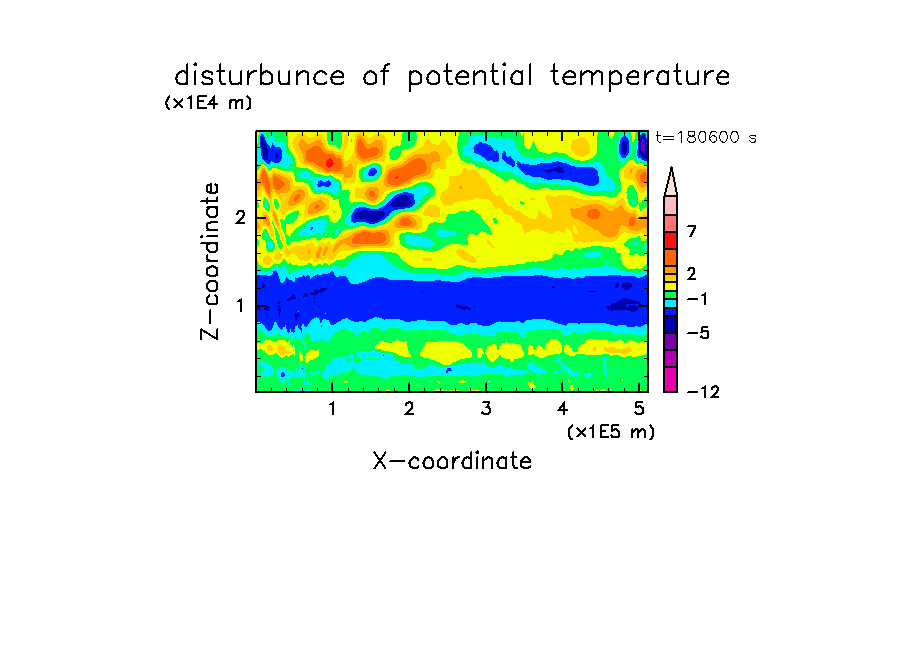 disturbunce of potential temperature

(x1E4 m)

t=180600 s

Z-coordinate

2

1

7

2

−1

−5

−12

1 2 3 4 5

(x1E5 m)

X-coordinate